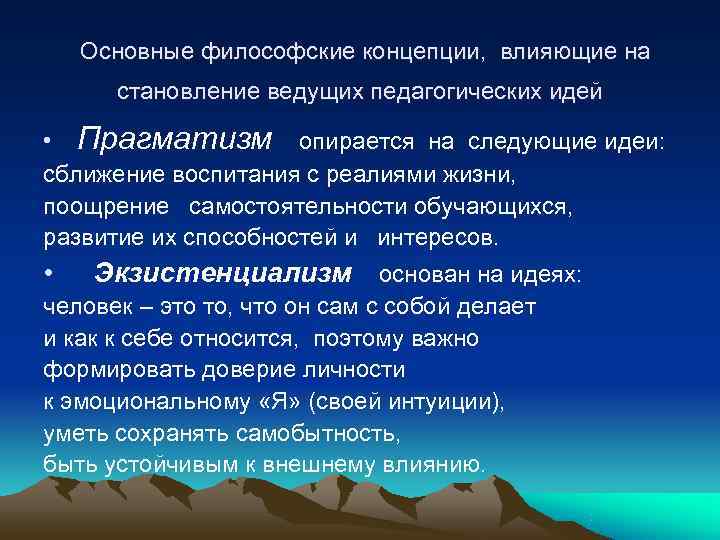 Основные философские концепции, влияющие на становление ведущих педагогических идей

• Прагматизм опирается на следующие идеи: сближение воспитания с реалиями жизни, поощрение самостоятельности обучающихся, развитие их способностей и интересов.

• Экзистенциализм основан на идеях: человек – это то, что он сам с собой делает и как к себе относится, поэтому важно формировать доверие личности к эмоциональному «Я» (своей интуиции), уметь сохранять самобытность, быть устойчивым к внешнему влиянию.